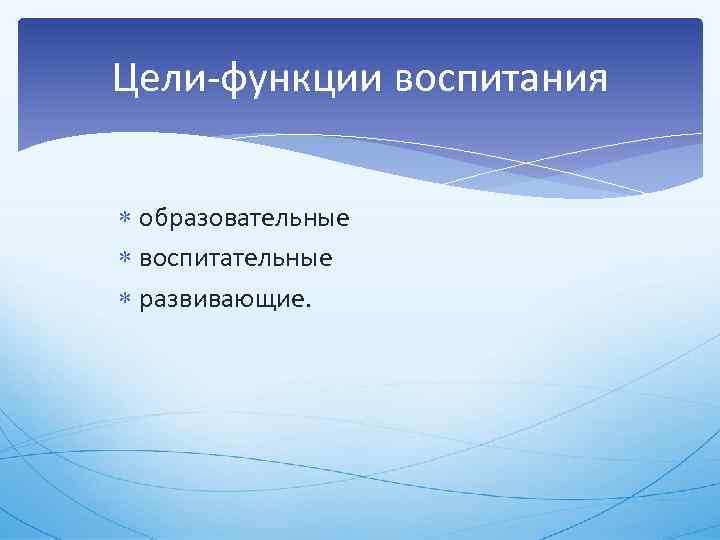 Цели-функции воспитания

* образовательные
* воспитательные
* развивающие.